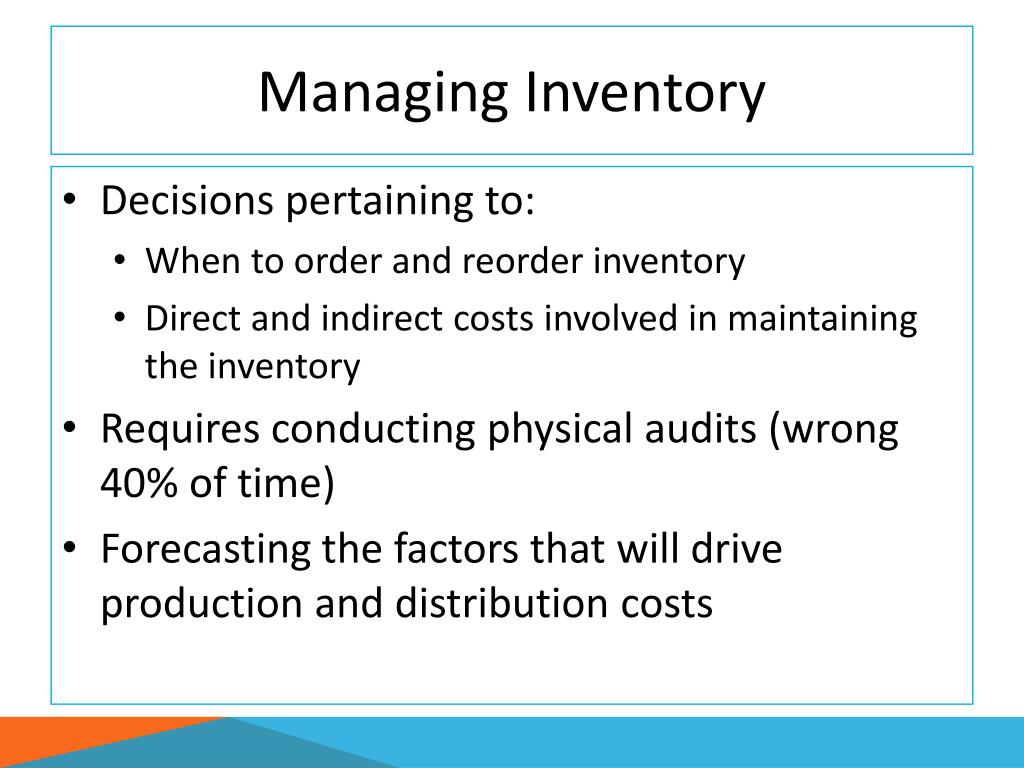 Managing Inventory

• Decisions pertaining to:
  • When to order and reorder inventory
  • Direct and indirect costs involved in maintaining the inventory
• Requires conducting physical audits (wrong 40% of time)
• Forecasting the factors that will drive production and distribution costs